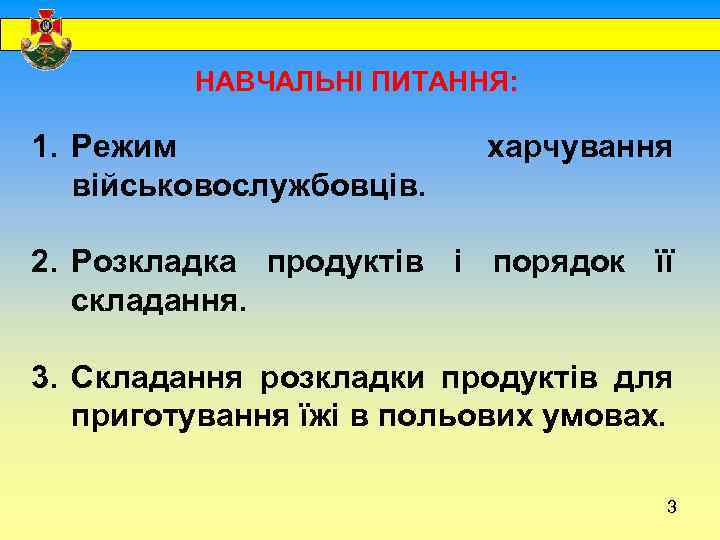 НАВЧАЛЬНІ ПИТАННЯ:

1. Режим харчування військовослужбовців.

2. Розкладка продуктів і порядок її складання.

3. Складання розкладки продуктів для приготування їжі в польових умовах.

3